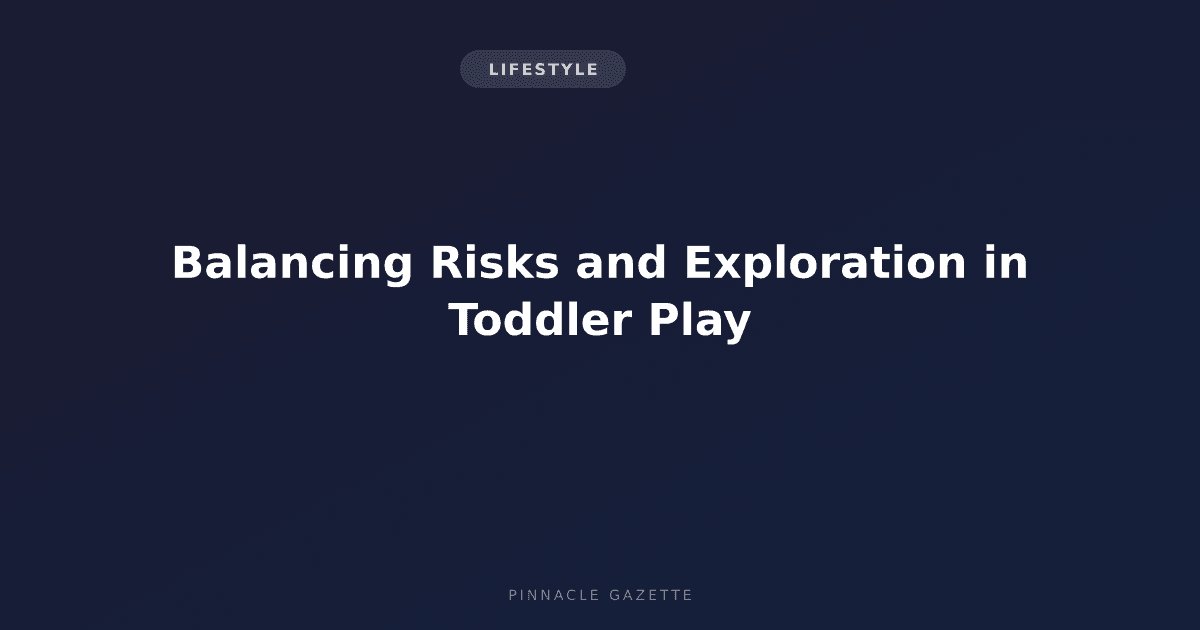 LIFESTYLE

Balancing Risks and Exploration in Toddler Play

PINNACLE GAZETTE